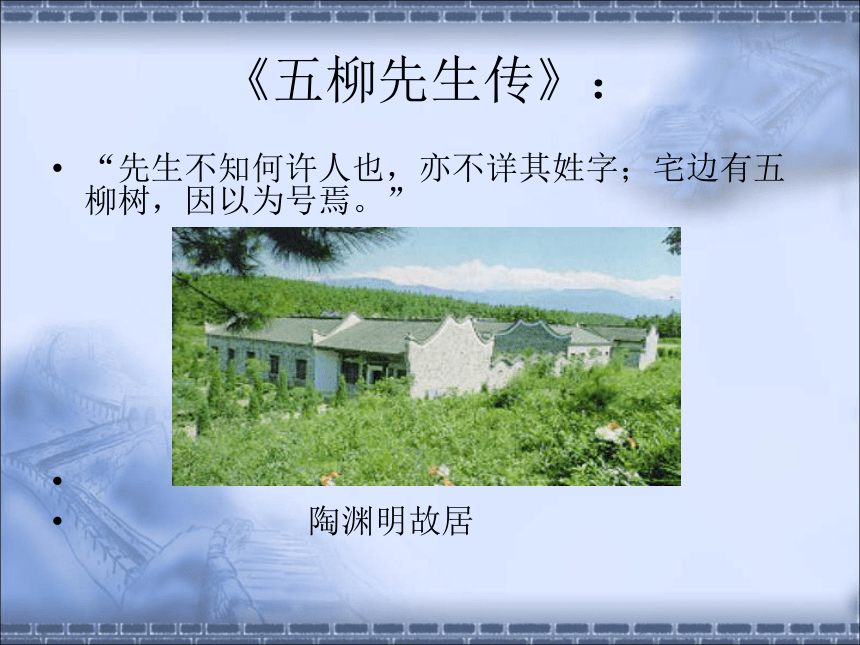 《五柳先生传》：

• “先生不知何许人也，亦不详其姓字；宅边有五柳树，因以为号焉。”

•

• 陶渊明故居